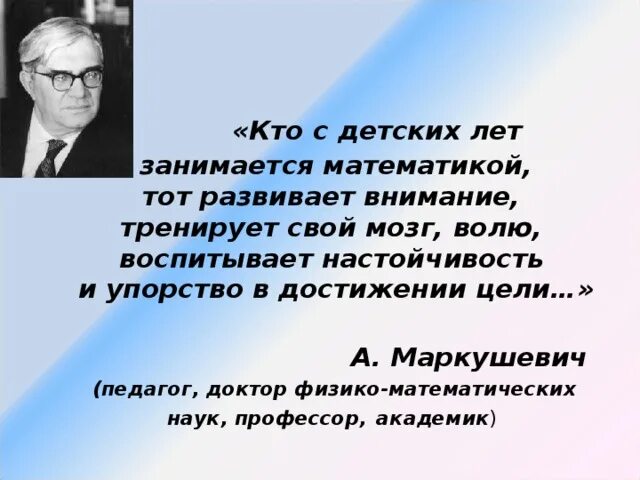 «Кто с детских лет занимается математикой, тот развивает внимание, тренирует свой мозг, волю, воспитывает настойчивость и упорство в достижении цели…»

А. Маркушевич
(педагог, доктор физико-математических наук, профессор, академик)